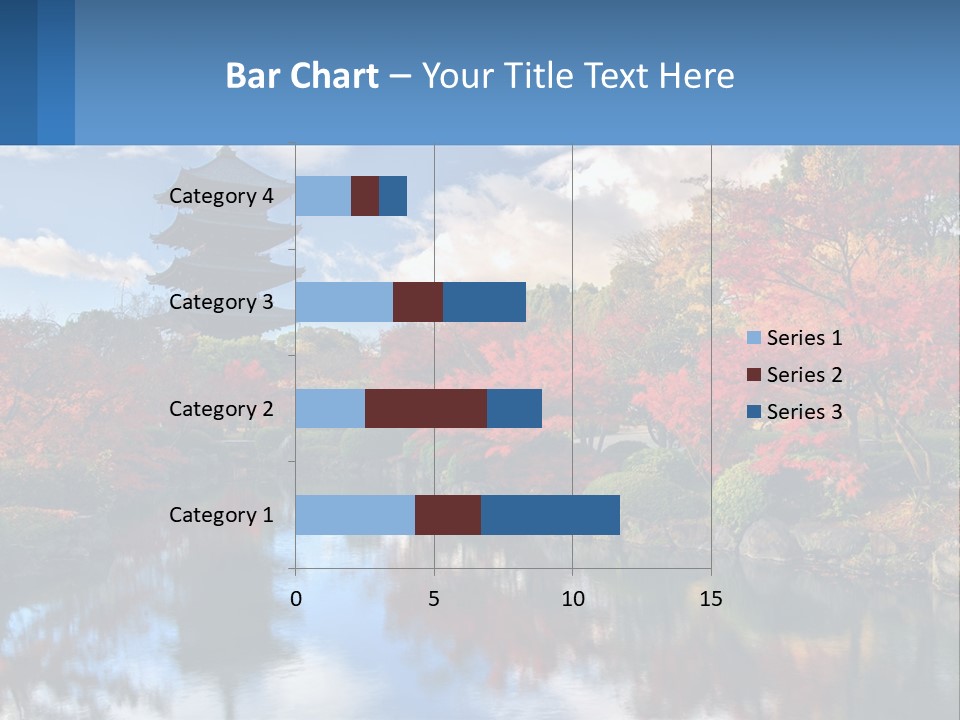 Bar Chart – Your Title Text Here

Category 4
Category 3
Category 2
Category 1

0
5
10
15

Series 1
Series 2
Series 3